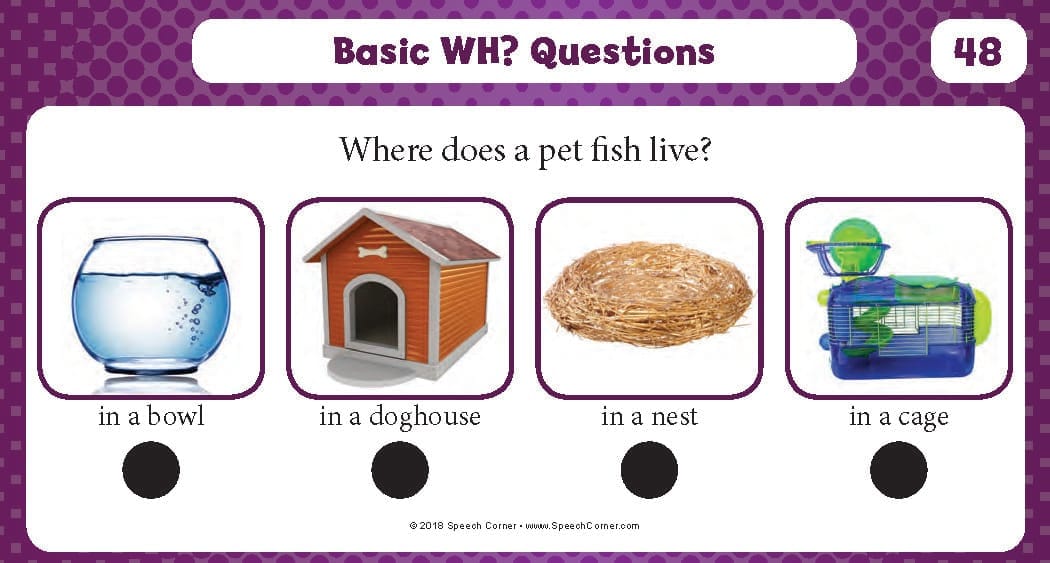 Basic WH? Questions

48

Where does a pet fish live?

in a bowl

in a doghouse

in a nest

in a cage

© 2018 Speech Corner • www.SpeechCorner.com